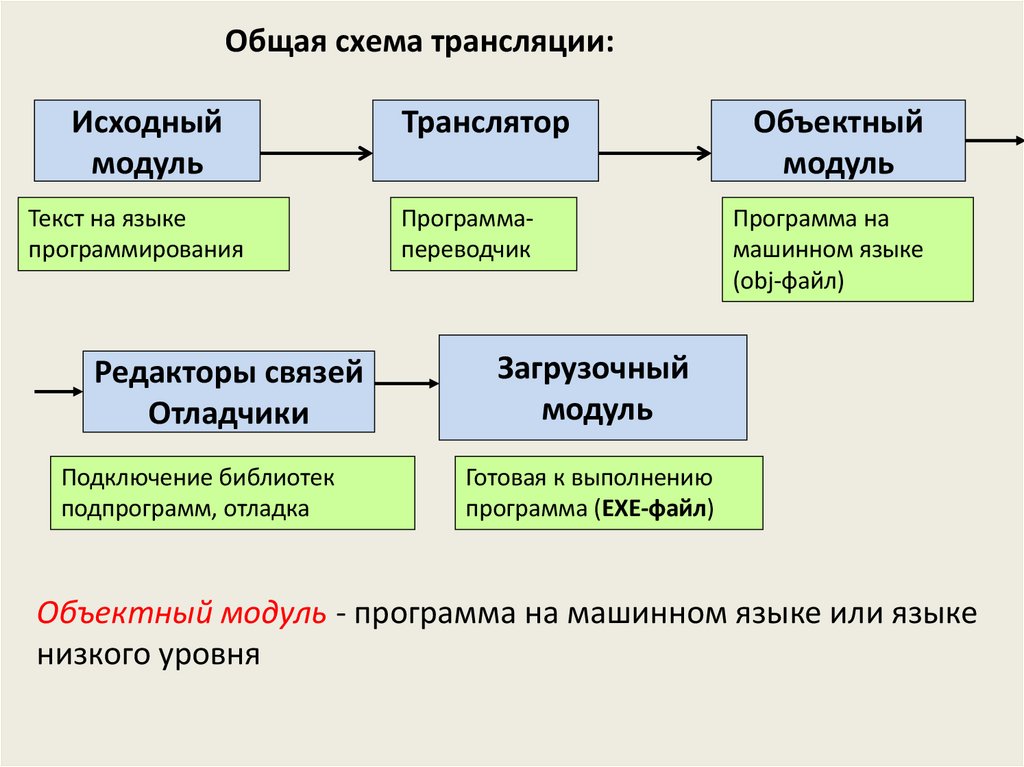 Общая схема трансляции:

Исходный модуль

Транслятор

Объектный модуль

Текст на языке программирования

Программа-переводчик

Программа на машинном языке (obj-файл)

Редакторы связей Отладчики

Загрузочный модуль

Подключение библиотек подпрограмм, отладка

Готовая к выполнению программа (EXE-файл)

Объектный модуль - программа на машинном языке или языке низкого уровня